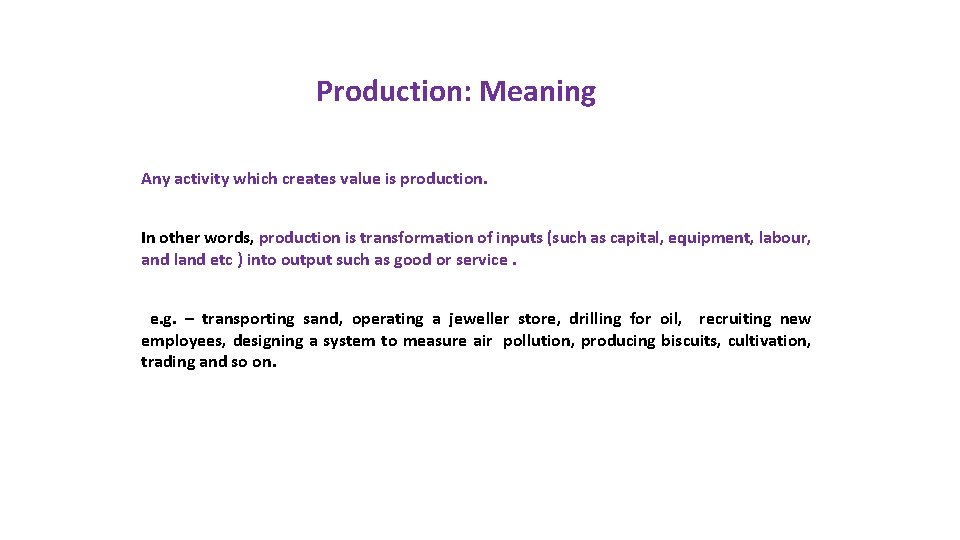 Production: Meaning

Any activity which creates value is production.

In other words, production is transformation of inputs (such as capital, equipment, labour, and land etc ) into output such as good or service .

e.g. – transporting sand, operating a jeweller store, drilling for oil, recruiting new employees, designing a system to measure air pollution, producing biscuits, cultivation, trading and so on.